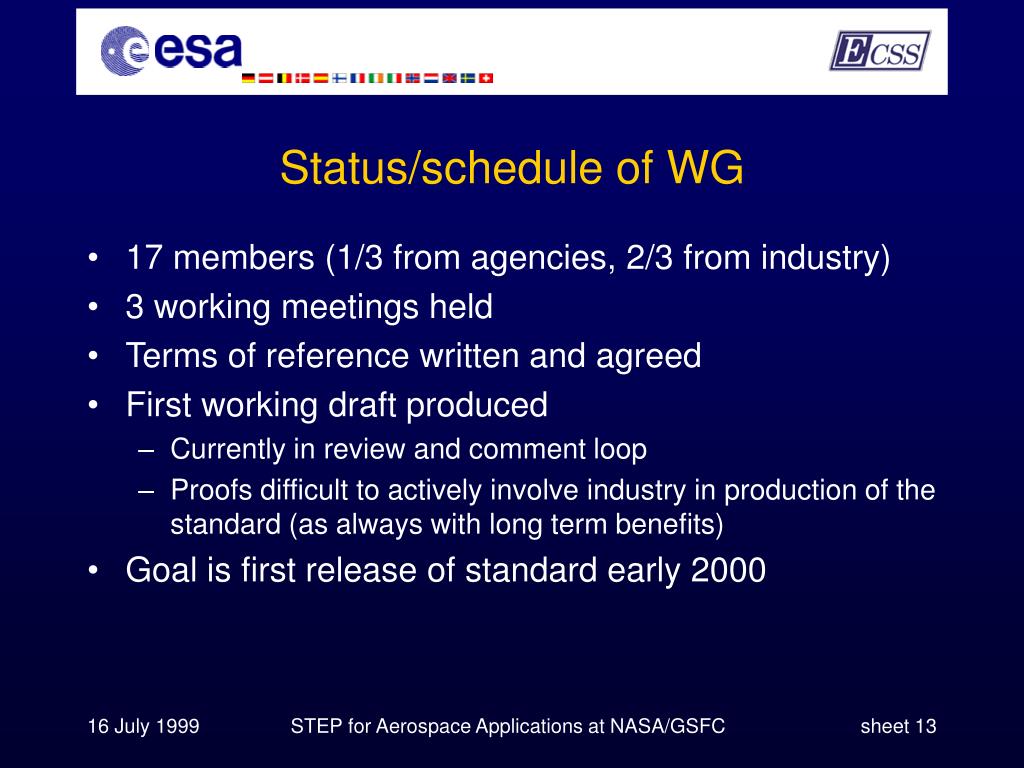 esa

ECSS

Status/schedule of WG

• 17 members (1/3 from agencies, 2/3 from industry)
• 3 working meetings held
• Terms of reference written and agreed
• First working draft produced
  – Currently in review and comment loop
  – Proofs difficult to actively involve industry in production of the standard (as always with long term benefits)
• Goal is first release of standard early 2000

16 July 1999

STEP for Aerospace Applications at NASA/GSFC

sheet 13